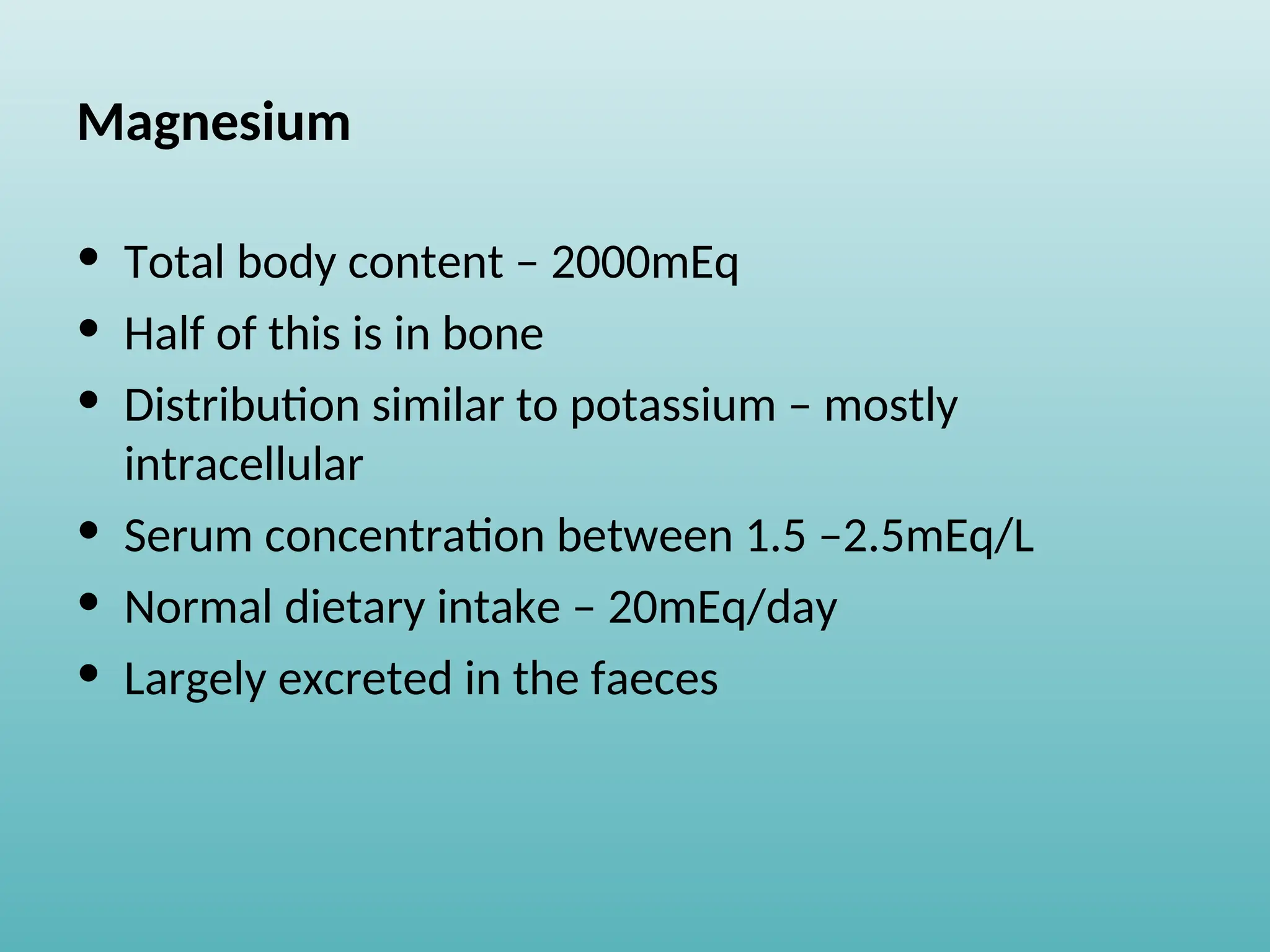 Magnesium

• Total body content – 2000mEq
• Half of this is in bone
• Distribution similar to potassium – mostly intracellular
• Serum concentration between 1.5 –2.5mEq/L
• Normal dietary intake – 20mEq/day
• Largely excreted in the faeces